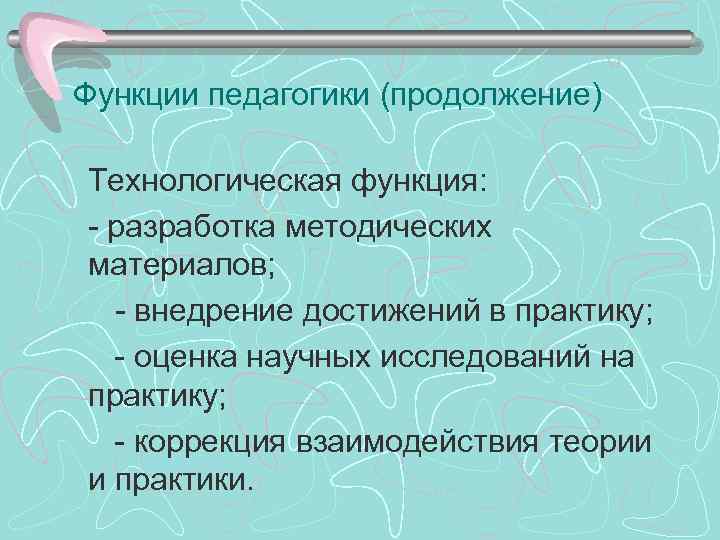 Функции педагогики (продолжение)

Технологическая функция:

- разработка методических материалов;

- внедрение достижений в практику;

- оценка научных исследований на практику;

- коррекция взаимодействия теории и практики.